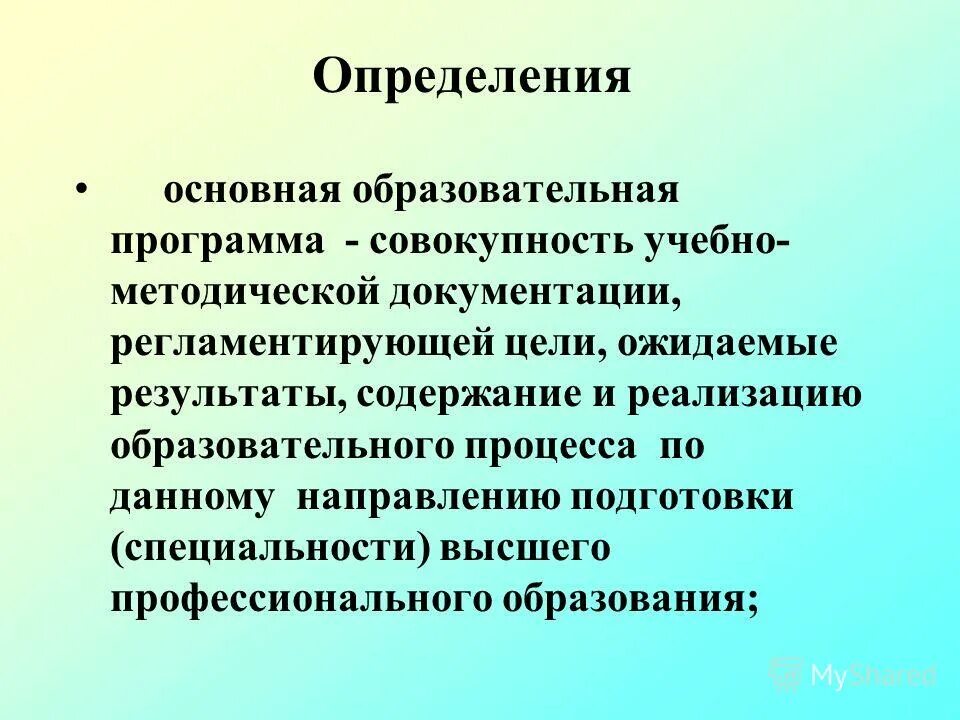 Определения

• основная образовательная программа - совокупность учебно-методической документации, регламентирующей цели, ожидаемые результаты, содержание и реализацию образовательного процесса по данному направлению подготовки (специальности) высшего профессионального образования;

MyShared